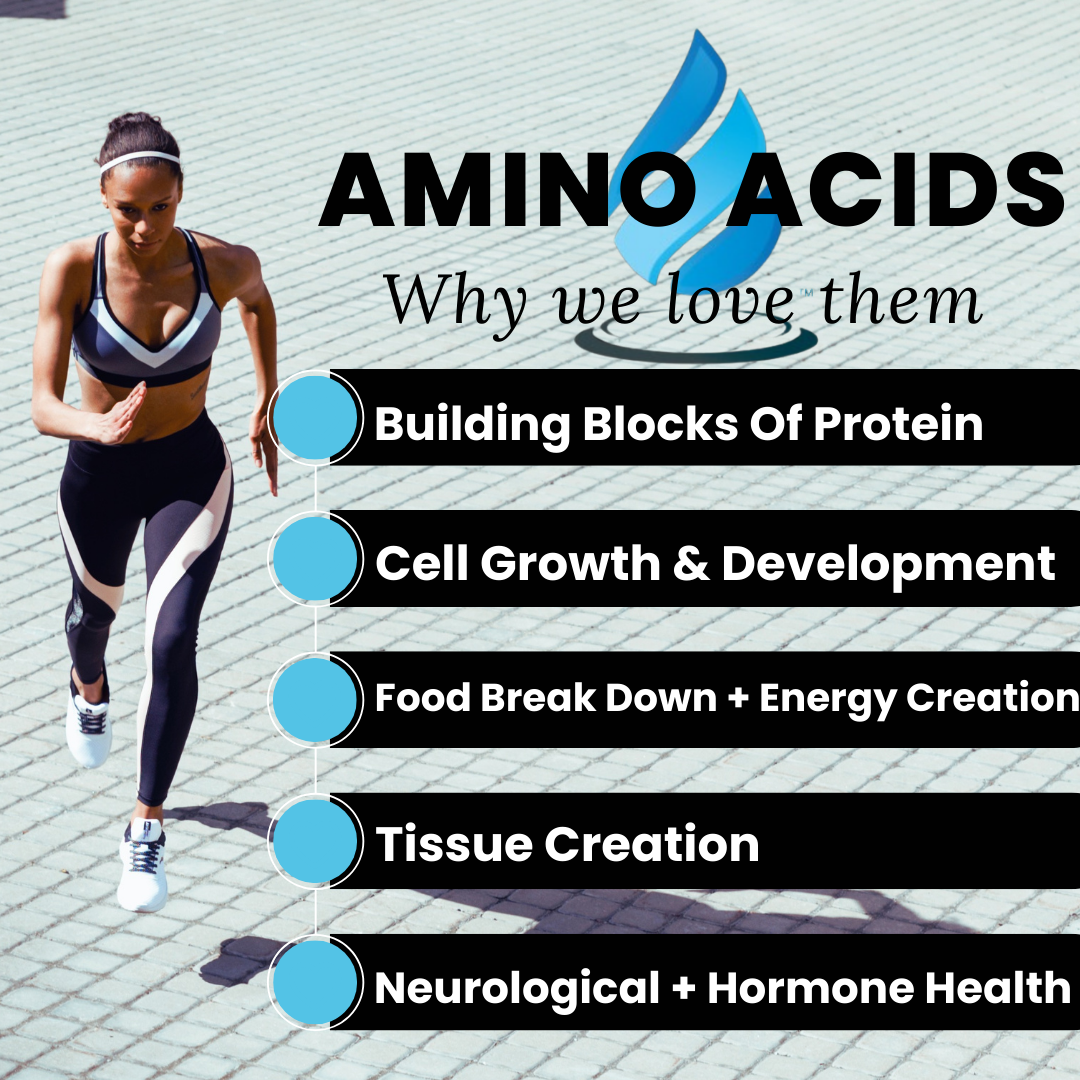 AMINO ACIDS
Why we love them

Building Blocks Of Protein

Cell Growth & Development

Food Break Down + Energy Creation

Tissue Creation

Neurological + Hormone Health